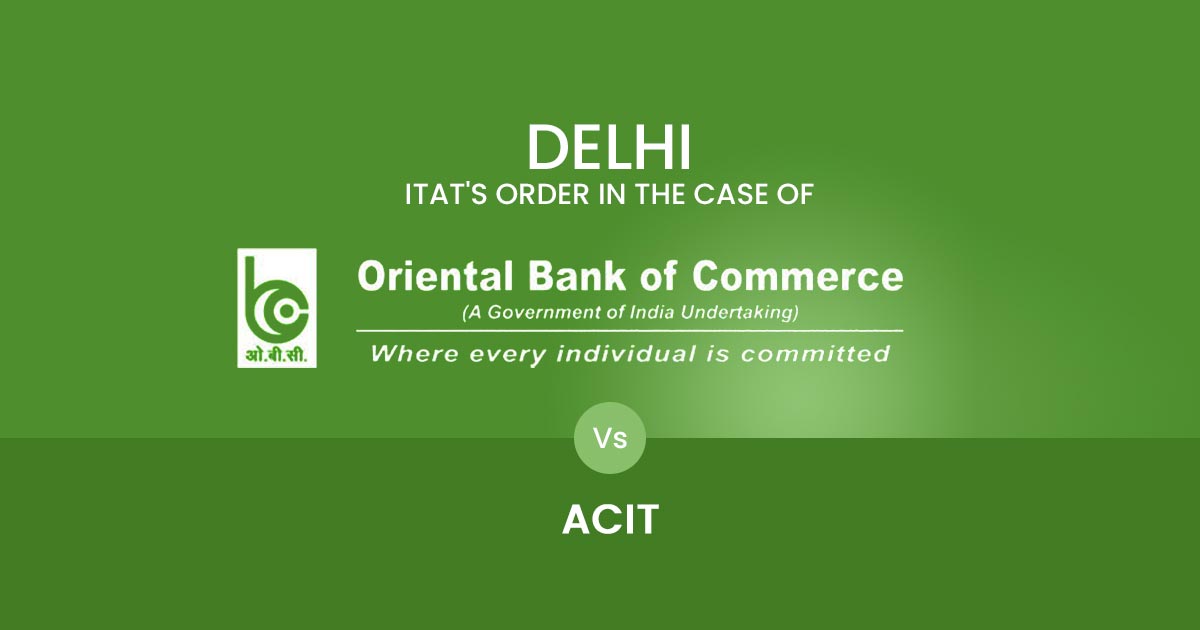 DELHI
ITAT'S ORDER IN THE CASE OF

ओ.बी.सी.

Oriental Bank of Commerce
(A Government of India Undertaking)
Where every individual is committed

Vs

ACIT